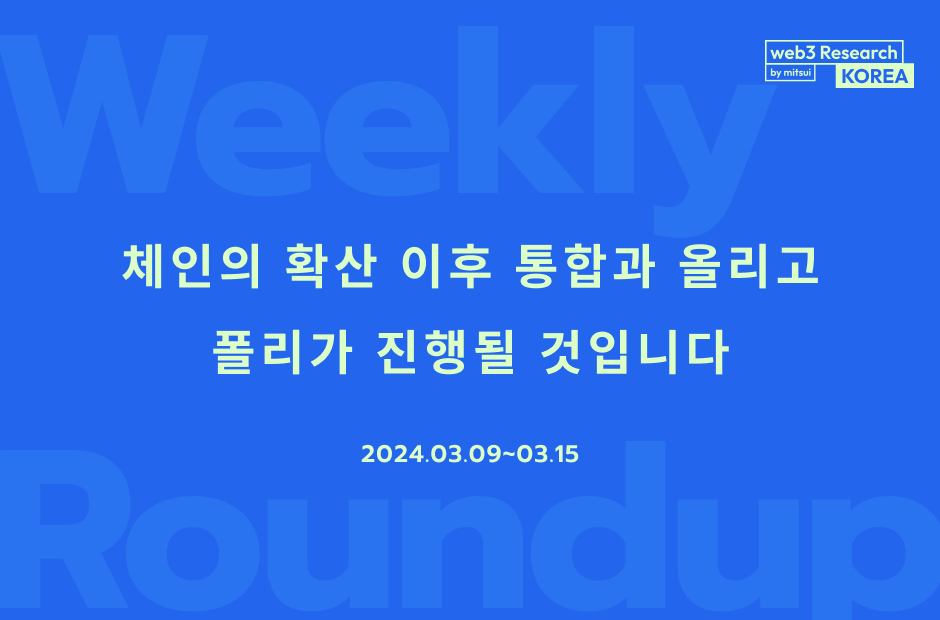 Weekly

web3 Research
by mitsui
KOREA

체인의 확산 이후 통합과 올리고 폴리가 진행될 것입니다

2024.03.09~03.15

Roundup